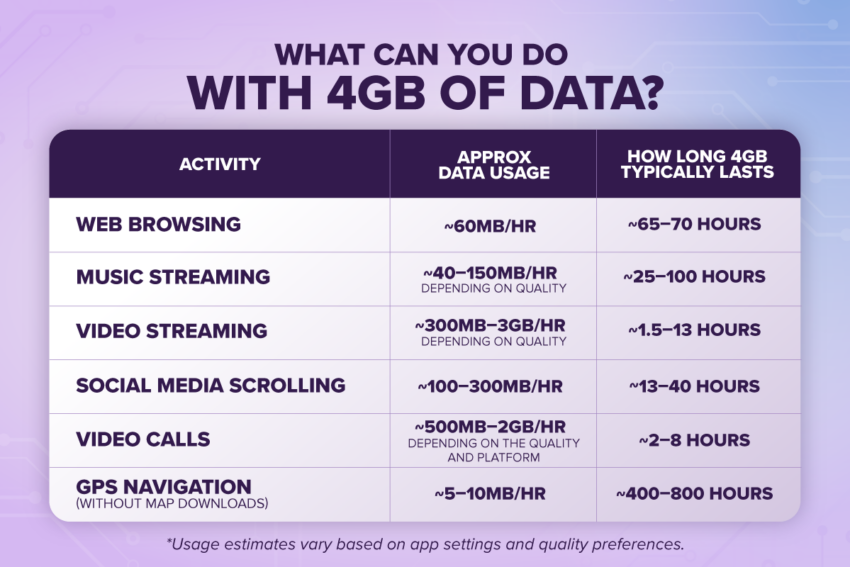 WHAT CAN YOU DO
WITH 4GB OF DATA?

| ACTIVITY | APPROX DATA USAGE | HOW LONG 4GB TYPICALLY LASTS |
|---|---|---|
| WEB BROWSING | ~60MB/HR | ~65–70 HOURS |
| MUSIC STREAMING | ~40–150MB/HR DEPENDING ON QUALITY | ~25–100 HOURS |
| VIDEO STREAMING | ~300MB–3GB/HR DEPENDING ON QUALITY | ~1.5–13 HOURS |
| SOCIAL MEDIA SCROLLING | ~100–300MB/HR | ~13–40 HOURS |
| VIDEO CALLS | ~500MB–2GB/HR DEPENDING ON THE QUALITY AND PLATFORM | ~2–8 HOURS |
| GPS NAVIGATION (WITHOUT MAP DOWNLOADS) | ~5–10MB/HR | ~400–800 HOURS |

*Usage estimates vary based on app settings and quality preferences.